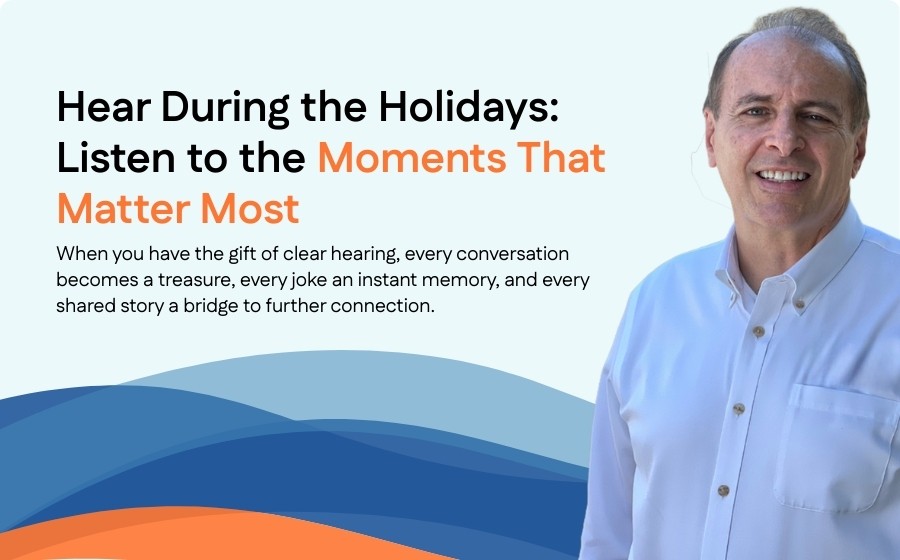 Hear During the Holidays: Listen to the Moments That Matter Most

When you have the gift of clear hearing, every conversation becomes a treasure, every joke an instant memory, and every shared story a bridge to further connection.